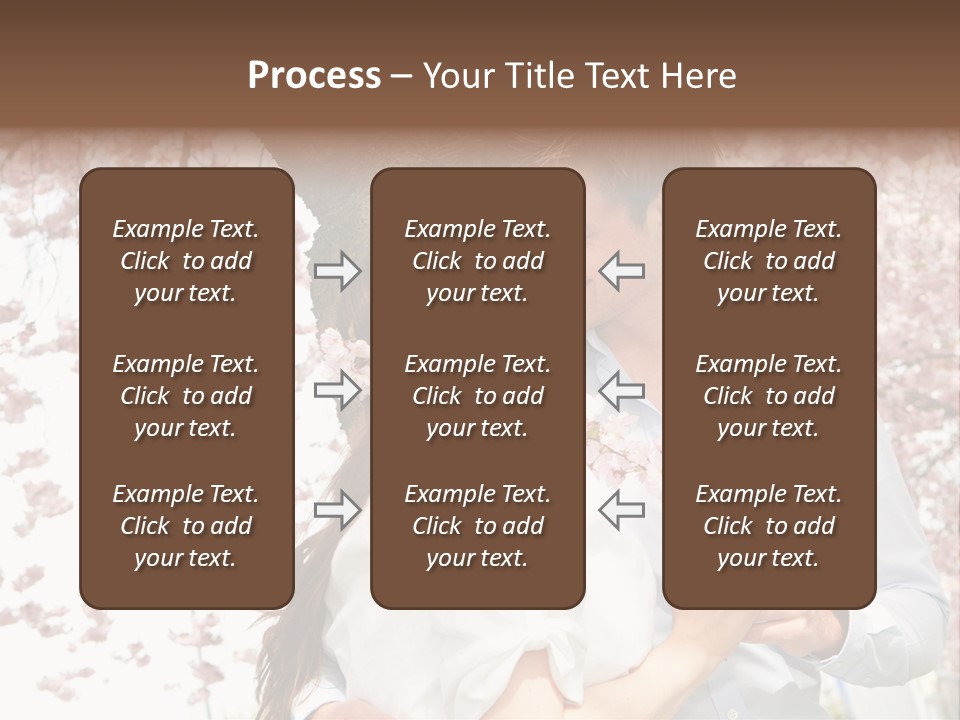 Process – Your Title Text Here

Example Text. Click to add your text.

Example Text. Click to add your text.

Example Text. Click to add your text.

Example Text. Click to add your text.

Example Text. Click to add your text.

Example Text. Click to add your text.

Example Text. Click to add your text.

Example Text. Click to add your text.

Example Text. Click to add your text.